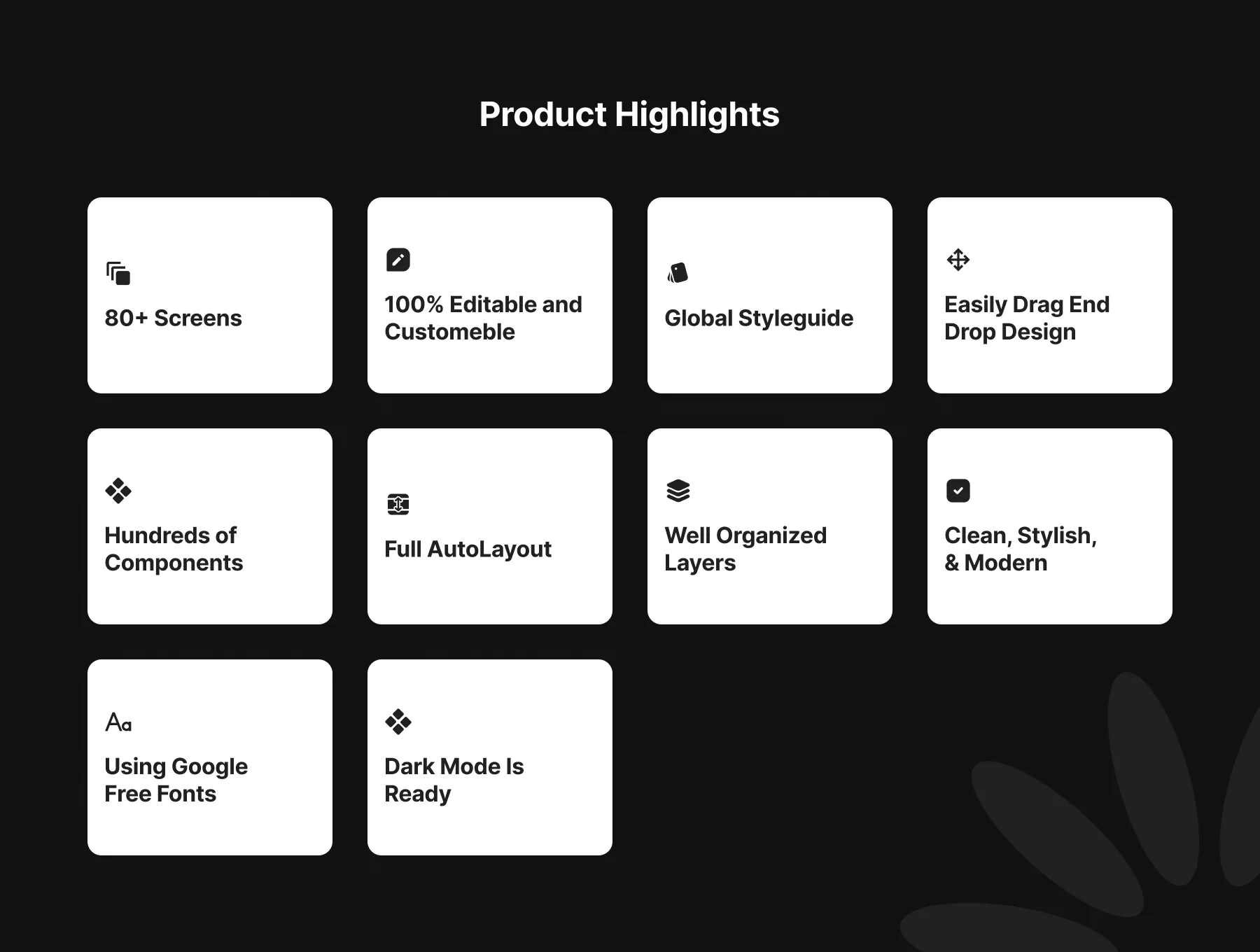 Product Highlights

80+ Screens

100% Editable and Customeble

Global Styleguide

Easily Drag End Drop Design

Hundreds of Components

Full AutoLayout

Well Organized Layers

Clean, Stylish, & Modern

Aa

Using Google Free Fonts

Dark Mode Is Ready